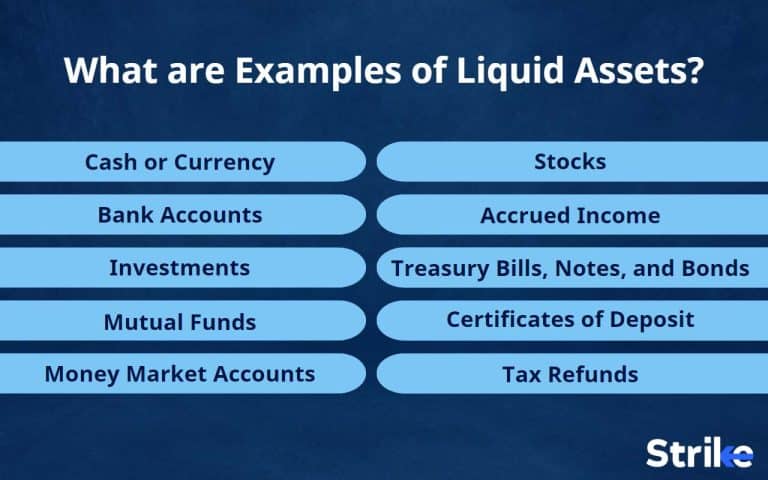 What are Examples of Liquid Assets?

Cash or Currency

Bank Accounts

Investments

Mutual Funds

Money Market Accounts

Stocks

Accrued Income

Treasury Bills, Notes, and Bonds

Certificates of Deposit

Tax Refunds

Strike